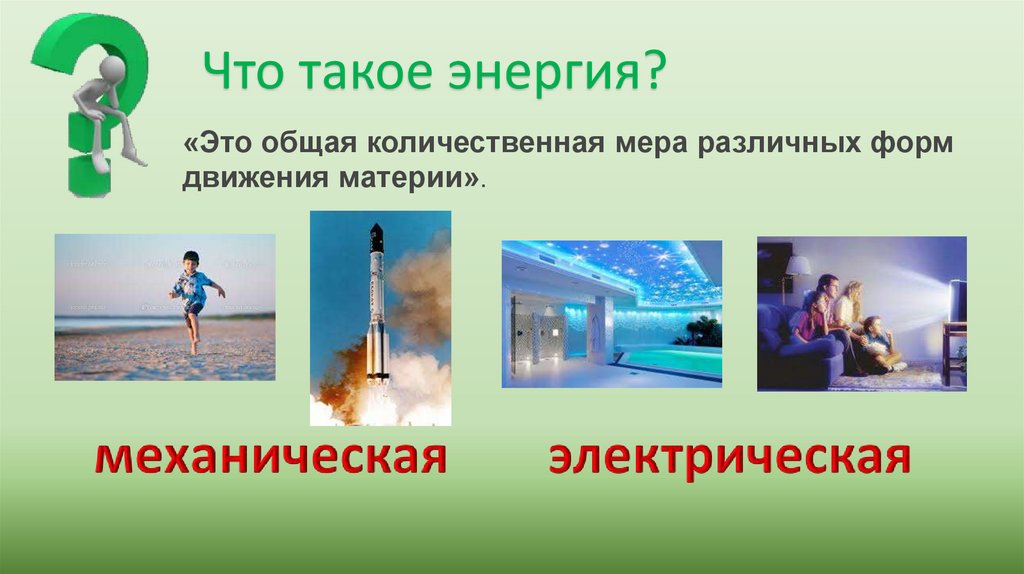 Что такое энергия?

«Это общая количественная мера различных форм движения материи».

механическая

электрическая